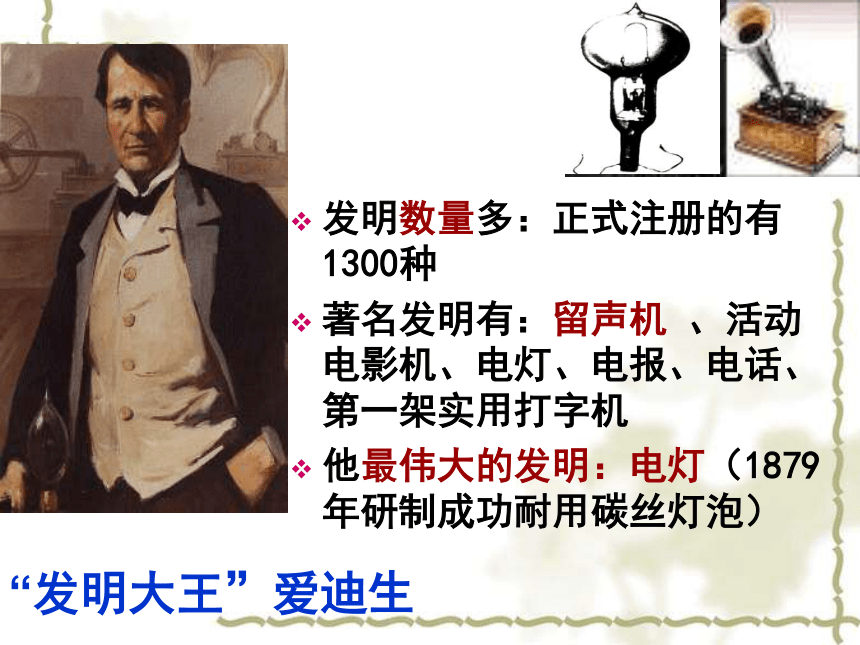 ❖ 发明数量多：正式注册的有1300种

❖ 著名发明有：留声机 、活动电影机、电灯、电报、电话、第一架实用打字机

❖ 他最伟大的发明：电灯（1879年研制成功耐用碳丝灯泡）

“发明大王”爱迪生